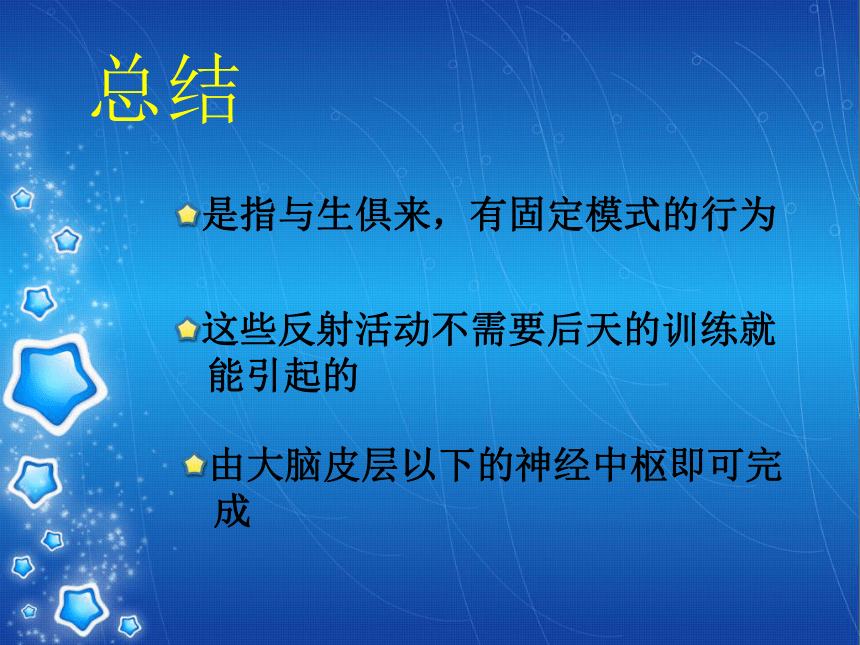 总结

是指与生俱来，有固定模式的行为

这些反射活动不需要后天的训练就能引起的

由大脑皮层以下的神经中枢即可完成